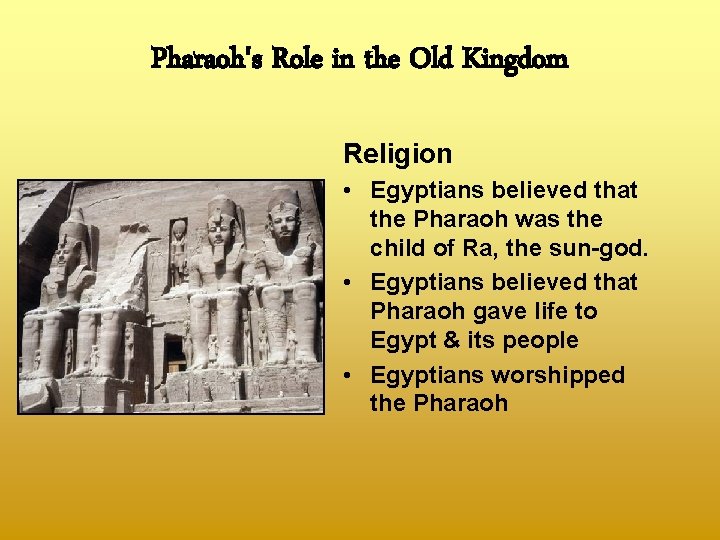 Pharaoh's Role in the Old Kingdom

Religion

• Egyptians believed that the Pharaoh was the child of Ra, the sun-god.
• Egyptians believed that Pharaoh gave life to Egypt & its people
• Egyptians worshipped the Pharaoh